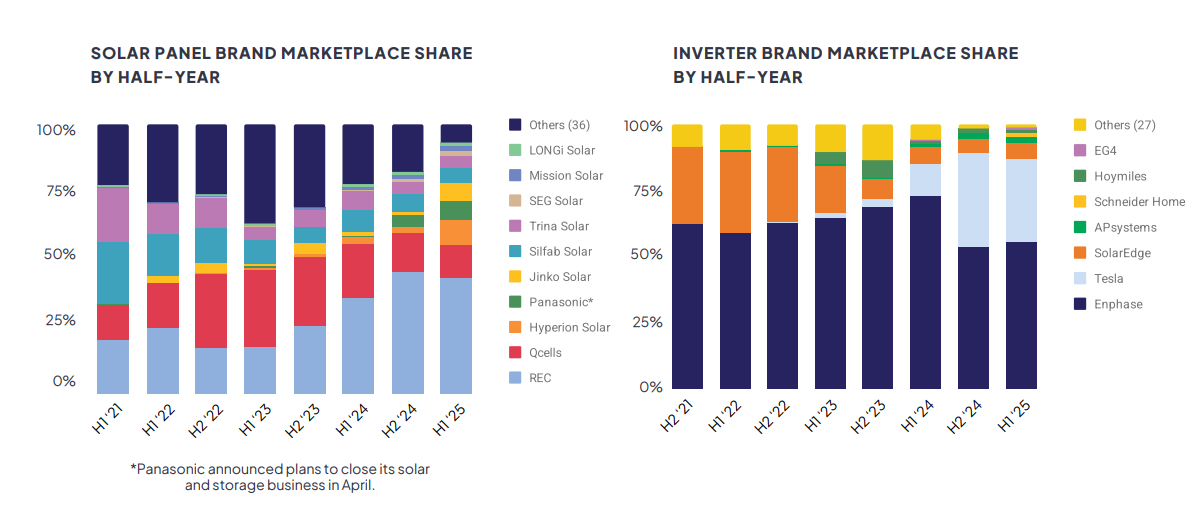 SOLAR PANEL BRAND MARKETPLACE SHARE BY HALF-YEAR

100%
75%
50%
25%
0%

H1 '21
H1 '22
H2 '22
H1 '23
H2 '23
H1 '24
H2 '24
H1 '25

Others (36)
LONGi Solar
Mission Solar
SEG Solar
Trina Solar
Silfab Solar
Jinko Solar
Panasonic*
Hyperion Solar
Qcells
REC

*Panasonic announced plans to close its solar and storage business in April.

INVERTER BRAND MARKETPLACE SHARE BY HALF-YEAR

100%
75%
50%
25%
0%

H2 '21
H1 '22
H2 '22
H1 '23
H2 '23
H1 '24
H2 '24
H1 '25

Others (27)
EG4
Hoymiles
Schneider Home
APsystems
SolarEdge
Tesla
Enphase